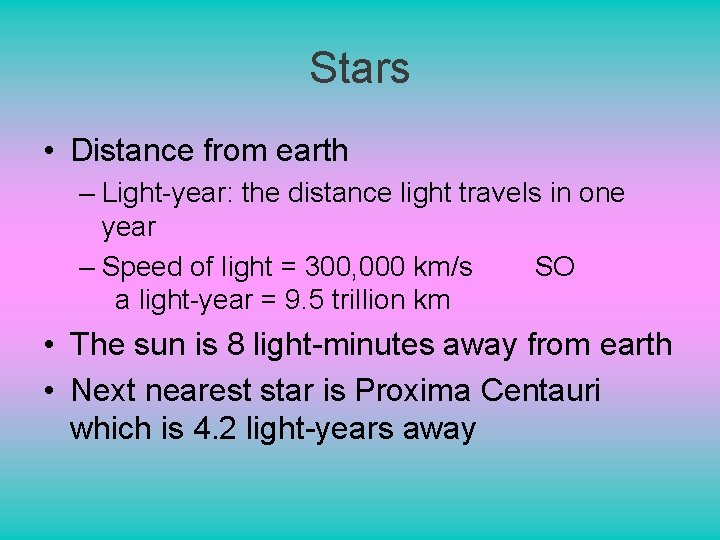 Stars

• Distance from earth
– Light-year: the distance light travels in one year
– Speed of light = 300,000 km/s SO a light-year = 9.5 trillion km

• The sun is 8 light-minutes away from earth

• Next nearest star is Proxima Centauri which is 4.2 light-years away